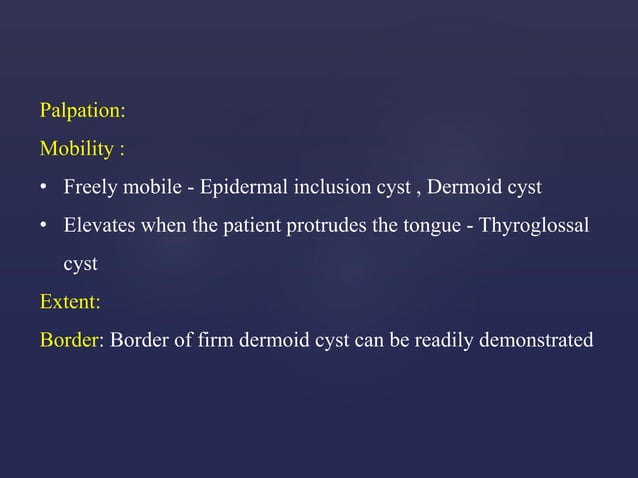 Palpation:

Mobility :

• Freely mobile - Epidermal inclusion cyst , Dermoid cyst

• Elevates when the patient protrudes the tongue - Thyroglossal cyst

Extent:

Border: Border of firm dermoid cyst can be readily demonstrated